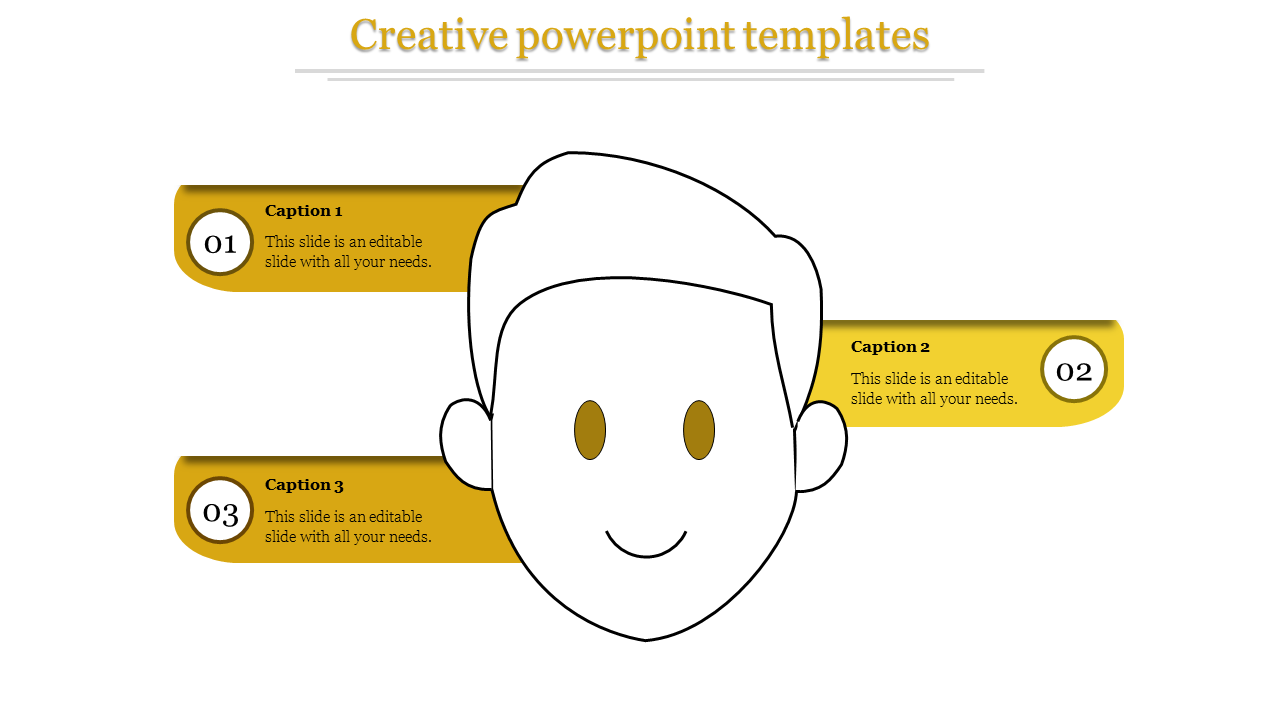 Creative powerpoint templates

01

Caption 1

This slide is an editable slide with all your needs.

Caption 2

This slide is an editable slide with all your needs.

02

03

Caption 3

This slide is an editable slide with all your needs.